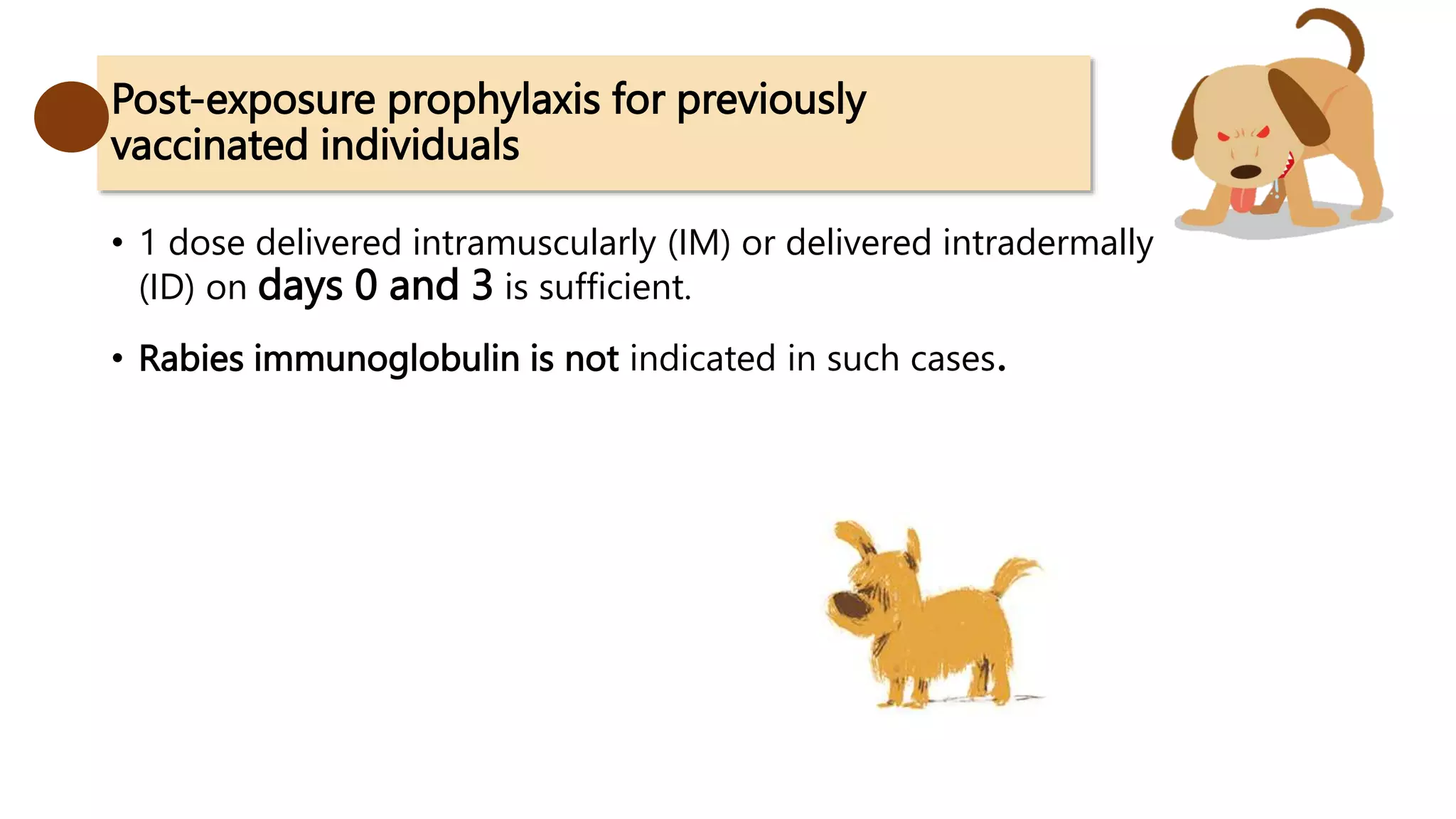 Post-exposure prophylaxis for previously vaccinated individuals

• 1 dose delivered intramuscularly (IM) or delivered intradermally (ID) on days 0 and 3 is sufficient.

• Rabies immunoglobulin is not indicated in such cases.